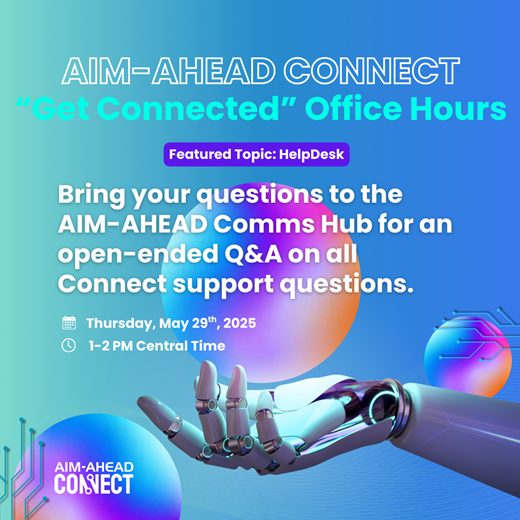 AIM-AHEAD CONNECT
“Get Connected” Office Hours

Featured Topic: HelpDesk

Bring your questions to the AIM-AHEAD Comms Hub for an open-ended Q&A on all Connect support questions.

Thursday, May 29$^{th}$, 2025
1-2 PM Central Time

AIM-AHEAD
CONNECT